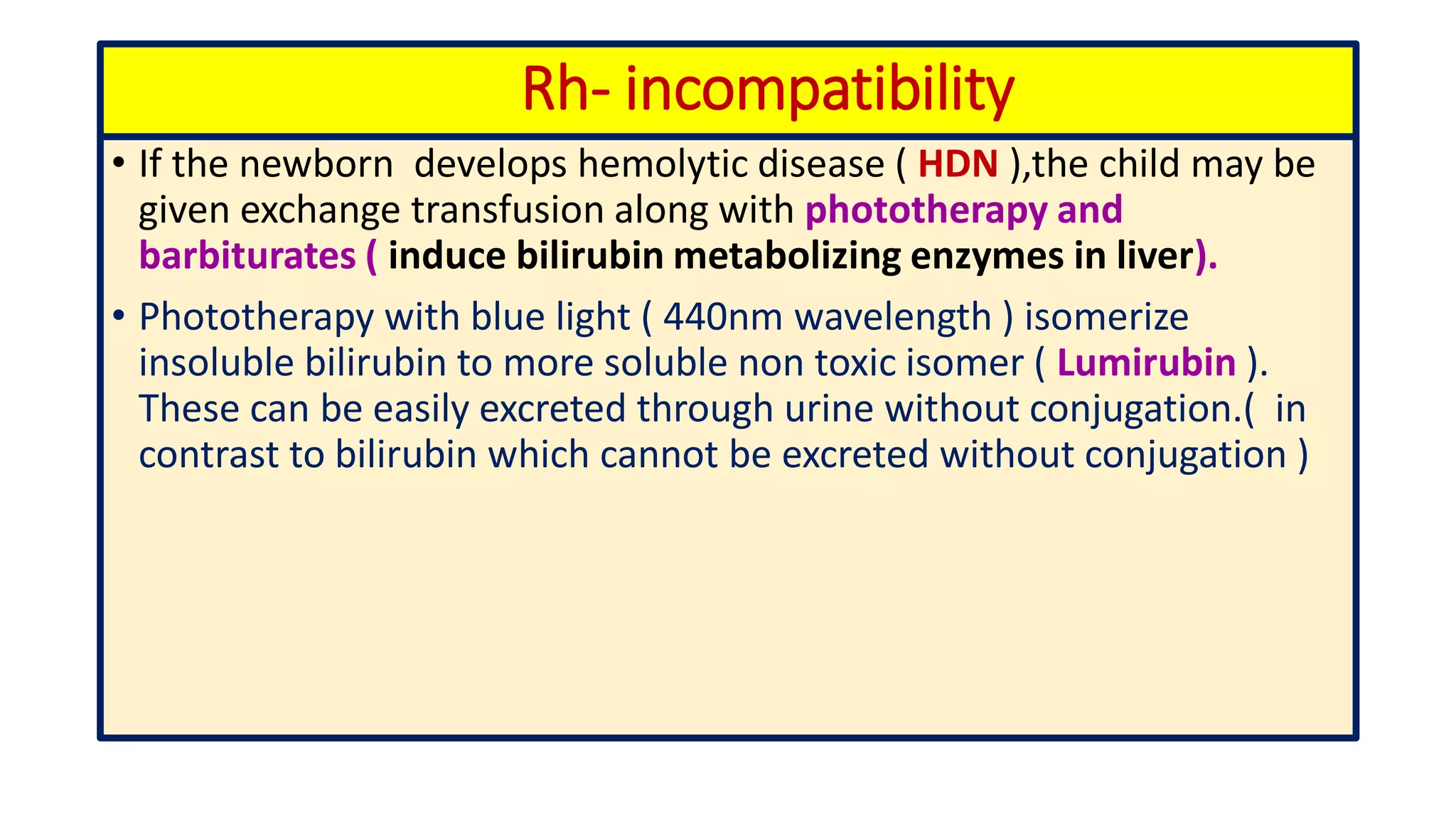 Rh- incompatibility

• If the newborn develops hemolytic disease ( HDN ),the child may be given exchange transfusion along with phototherapy and barbiturates ( induce bilirubin metabolizing enzymes in liver).

• Phototherapy with blue light ( 440nm wavelength ) isomerize insoluble bilirubin to more soluble non toxic isomer ( Lumirubin ). These can be easily excreted through urine without conjugation.( in contrast to bilirubin which cannot be excreted without conjugation )